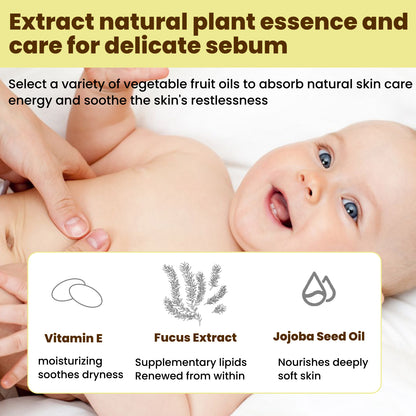 Extract natural plant essence and care for delicate sebum

Select a variety of vegetable fruit oils to absorb natural skin care energy and soothe the skin's restlessness

Vitamin E
moisturizing
soothes dryness

Fucus Extract
Supplementary lipids
Renewed from within

Jojoba Seed Oil
Nourishes deeply
soft skin